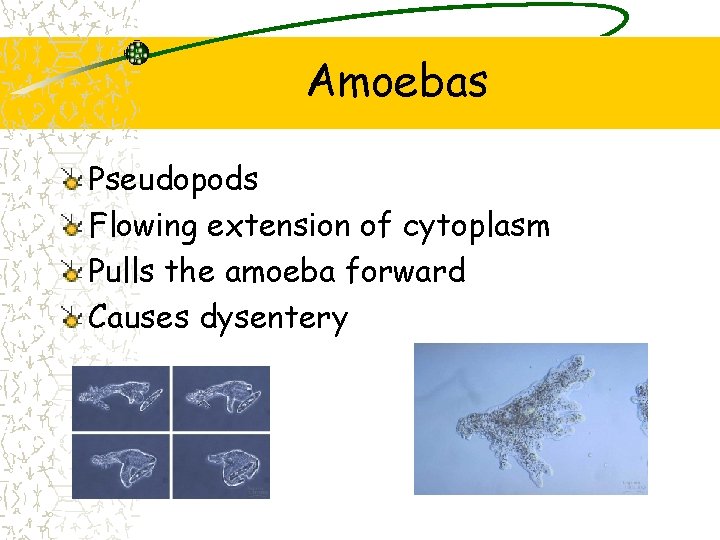 Amoebas

Pseudopods
Flowing extension of cytoplasm
Pulls the amoeba forward
Causes dysentery